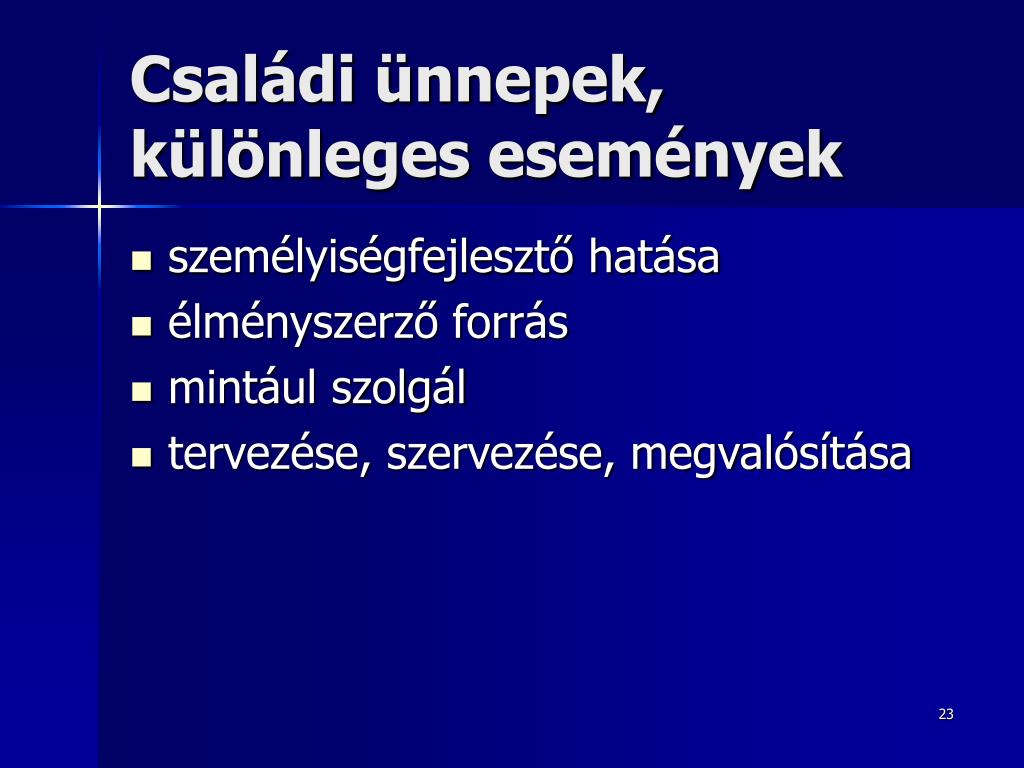 Családi ünnepek, különleges események

- személyiségfejlesztő hatása
- élményszerző forrás
- mintául szolgál
- tervezése, szervezése, megvalósítása

23